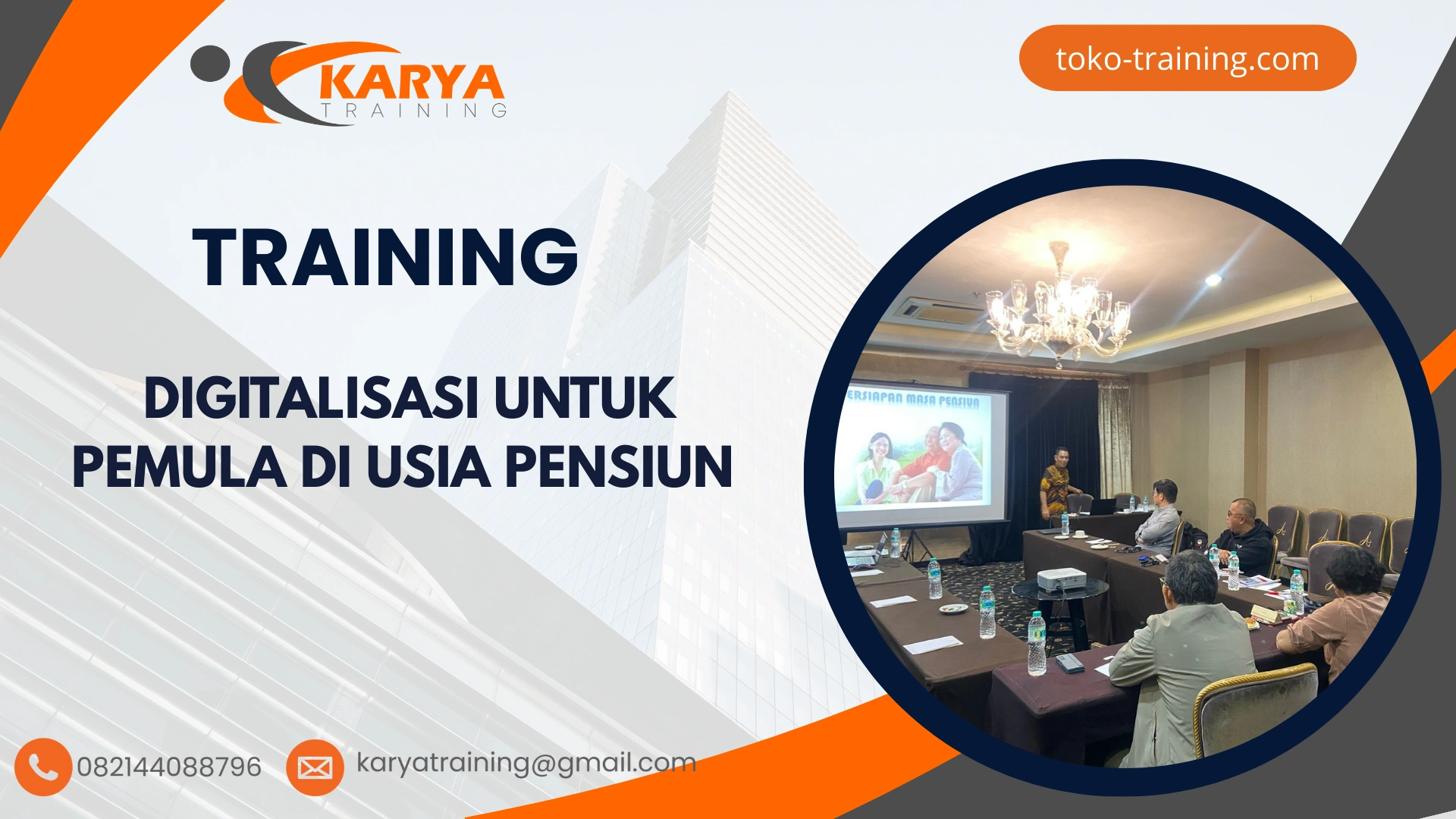 KARYA
TRAINING

toko-training.com

TRAINING

DIGITALISASI UNTUK PEMULA DI USIA PENSIUN

ERSIAPAN MASA PENSIUN

082144088796

karyatraining@gmail.com